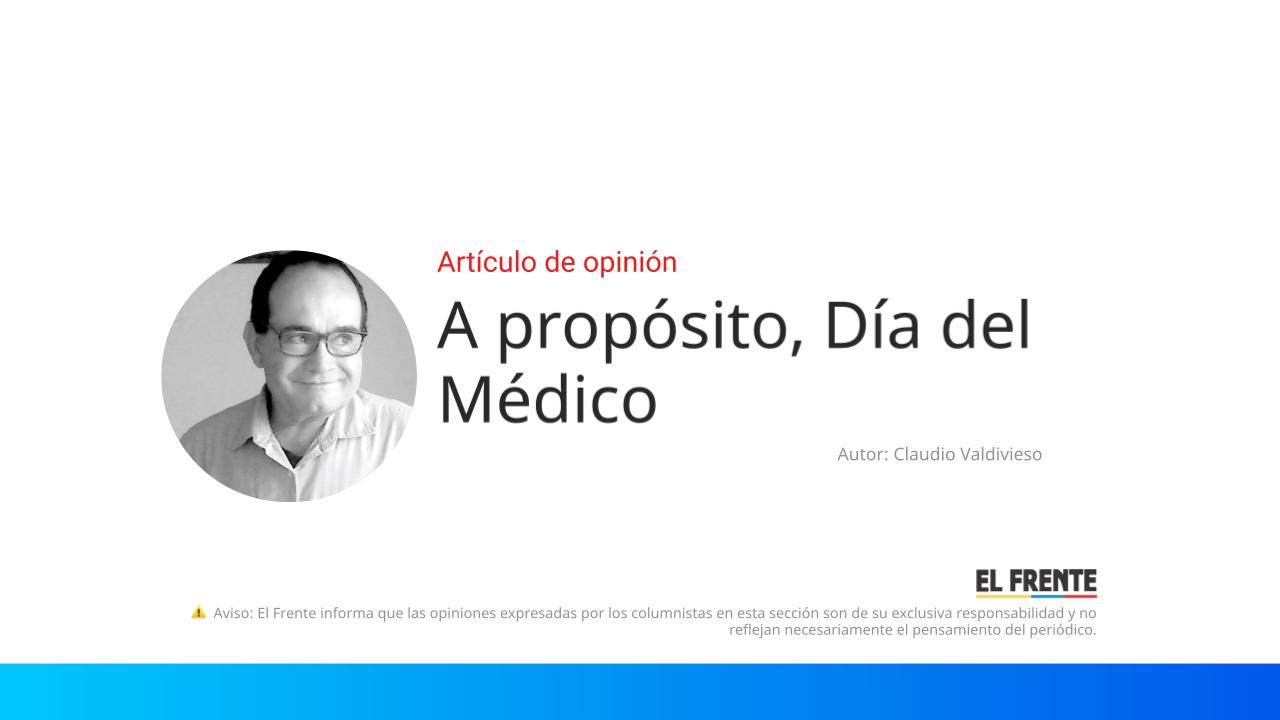 Artículo de opinión

A propósito, Día del Médico

Autor: Claudio Valdivieso

EL FRENTE

⚠ Aviso: El Frente informa que las opiniones expresadas por los columnistas en esta sección son de su exclusiva responsabilidad y no reflejan necesariamente el pensamiento del periódico.